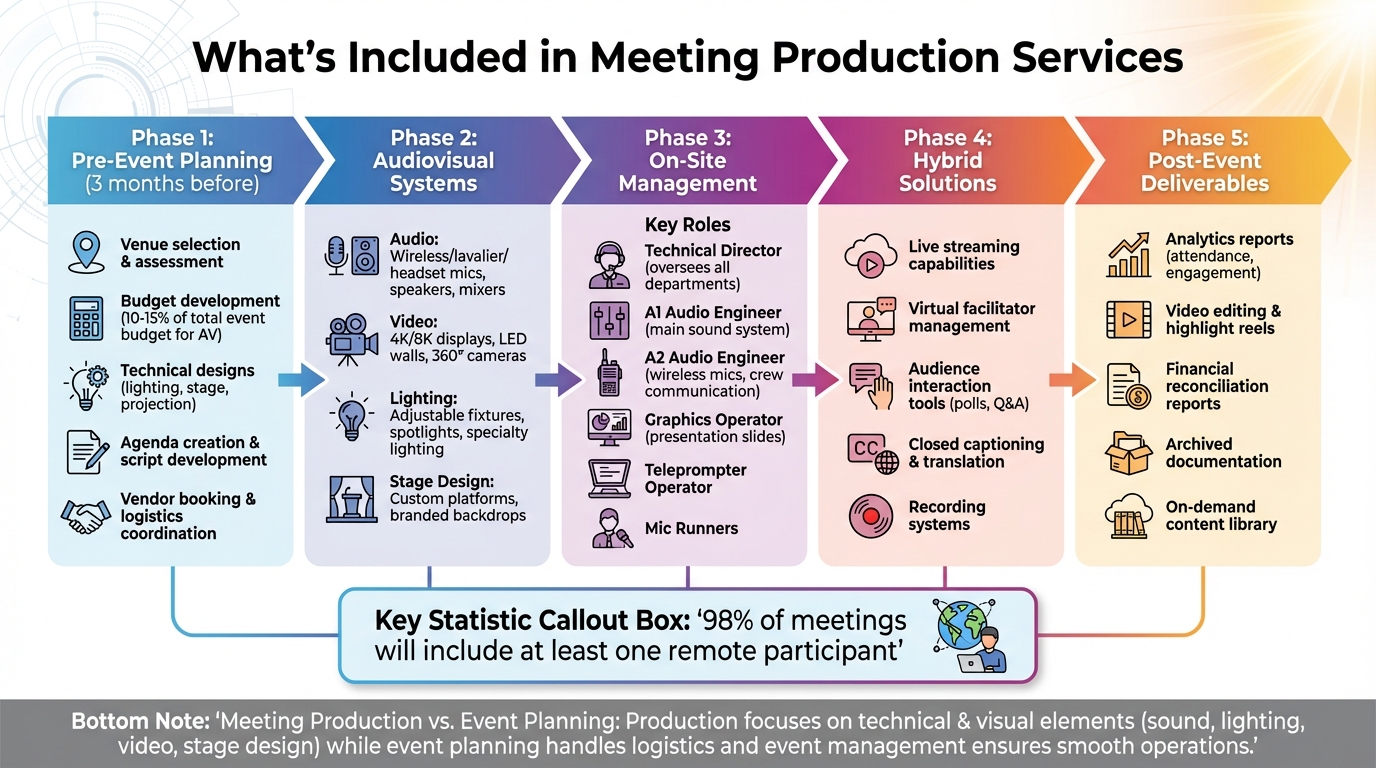 What's Included in Meeting Production Services

Phase 1: Pre-Event Planning (3 months before)

Venue selection & assessment

Budget development (10-15% of total event budget for AV)

Technical designs (lighting, stage, projection)

Agenda creation & script development

Vendor booking & logistics coordination

Phase 2: Audiovisual Systems

Audio: Wireless/lavalier/ headset mics, speakers, mixers

Video: 4K/8K displays, LED walls, 360° cameras

Lighting: Adjustable fixtures, spotlights, specialty lighting

Stage Design: Custom platforms, branded backdrops

Phase 3: On-Site Management

Key Roles

Technical Director (oversees all departments)

A1 Audio Engineer (main sound system)

A2 Audio Engineer (wireless mics, crew communication)

Graphics Operator (presentation slides)

Teleprompter Operator

Mic Runners

Phase 4: Hybrid Solutions

Live streaming capabilities

Virtual facilitator management

Audience interaction tools (polls, Q&A)

Closed captioning & translation

Recording systems

Phase 5: Post-Event Deliverables

Analytics reports (attendance, engagement)

Video editing & highlight reels

Financial reconciliation reports

Archived documentation

On-demand content library

Key Statistic Callout Box: '98% of meetings will include at least one remote participant'

Bottom Note: 'Meeting Production vs. Event Planning: Production focuses on technical & visual elements (sound, lighting, video, stage design) while event planning handles logistics and event management ensures smooth operations.'